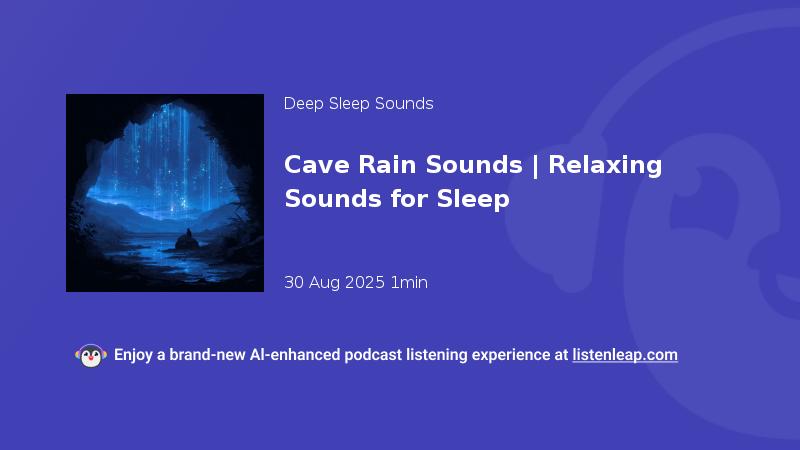 Deep Sleep Sounds

Cave Rain Sounds | Relaxing Sounds for Sleep

30 Aug 2025 1min

Enjoy a brand-new AI-enhanced podcast listening experience at listenleap.com